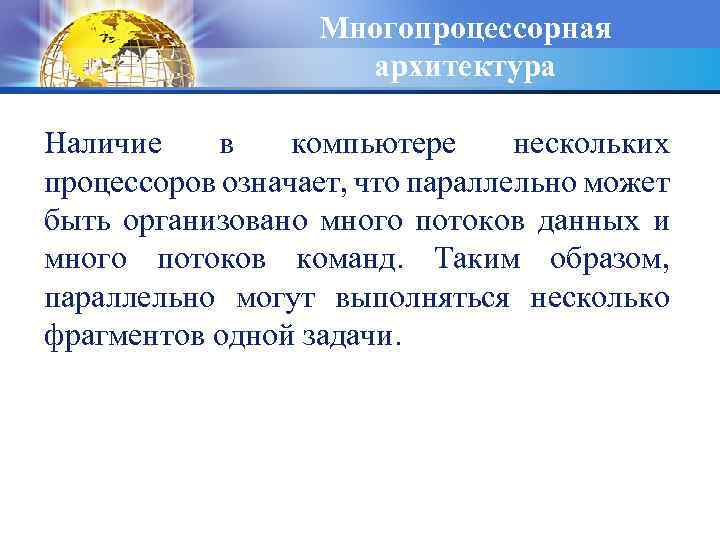 Многопроцессорная архитектура

Наличие в компьютере нескольких процессоров означает, что параллельно может быть организовано много потоков данных и много потоков команд. Таким образом, параллельно могут выполняться несколько фрагментов одной задачи.